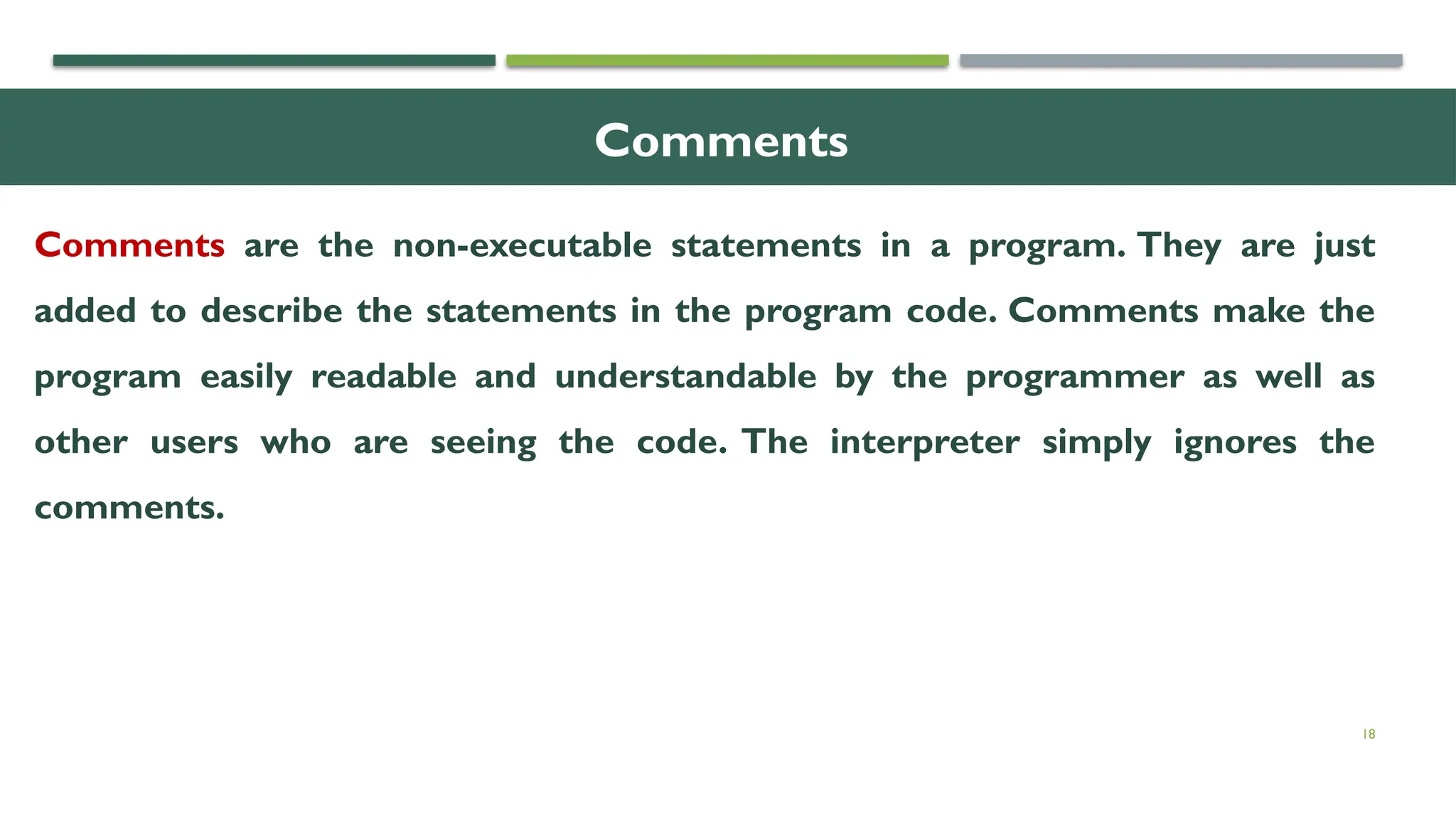 Comments

Comments are the non-executable statements in a program. They are just added to describe the statements in the program code. Comments make the program easily readable and understandable by the programmer as well as other users who are seeing the code. The interpreter simply ignores the comments.

18